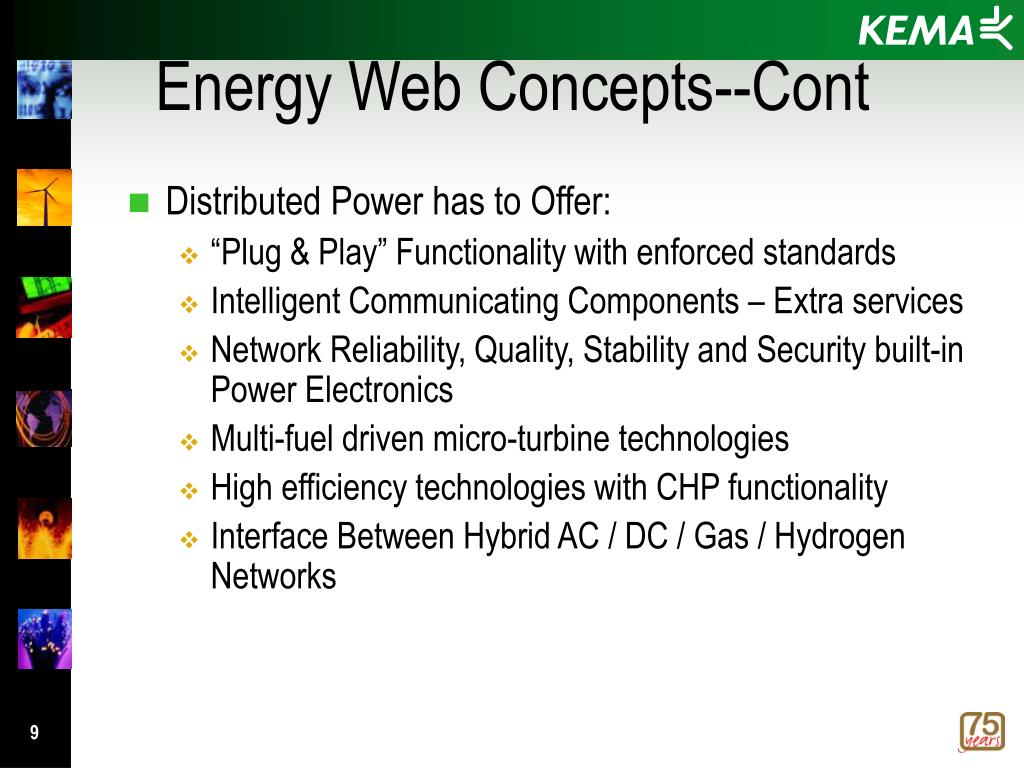 KEMA

Energy Web Concepts--Cont

Distributed Power has to Offer:

“Plug & Play” Functionality with enforced standards

Intelligent Communicating Components – Extra services

Network Reliability, Quality, Stability and Security built-in Power Electronics

Multi-fuel driven micro-turbine technologies

High efficiency technologies with CHP functionality

Interface Between Hybrid AC / DC / Gas / Hydrogen Networks

9

75 years